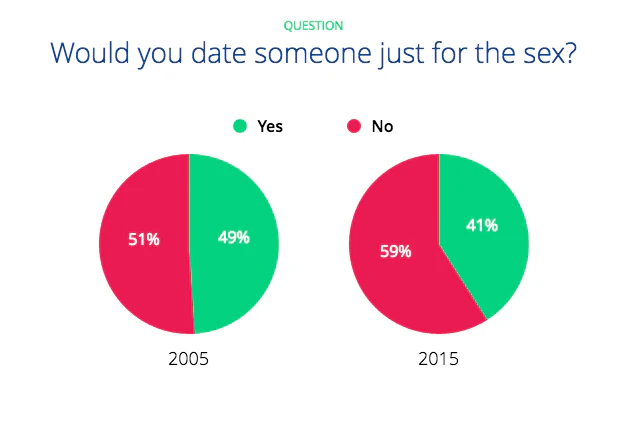 QUESTION
Would you date someone just for the sex?

Yes No

51% 49%

2005

59% 41%

2015